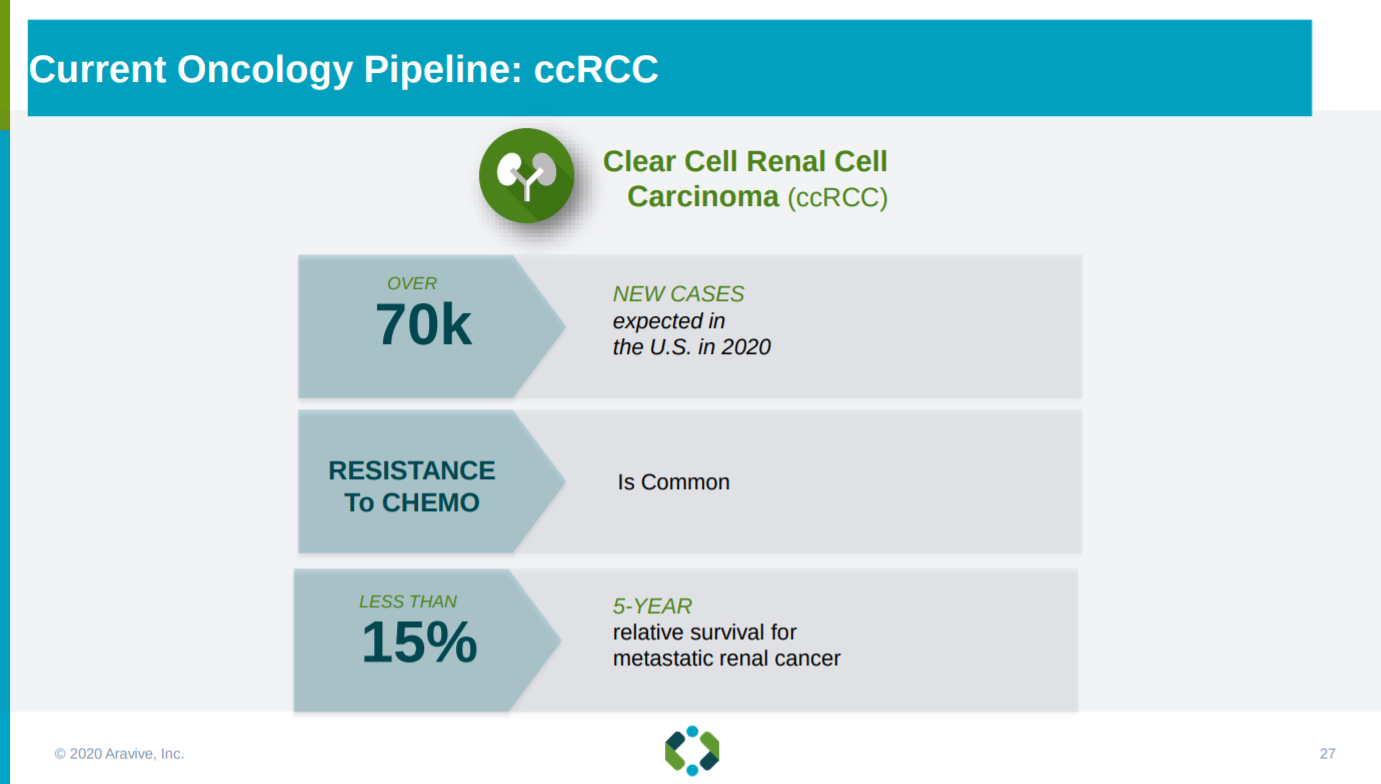 Current Oncology Pipeline: ccRCC

Clear Cell Renal Cell Carcinoma (ccRCC)

OVER
70k

NEW CASES
expected in
the U.S. in 2020

RESISTANCE
To CHEMO

Is Common

LESS THAN
15%

5-YEAR
relative survival for
metastatic renal cancer

© 2020 Aravive, Inc.

27